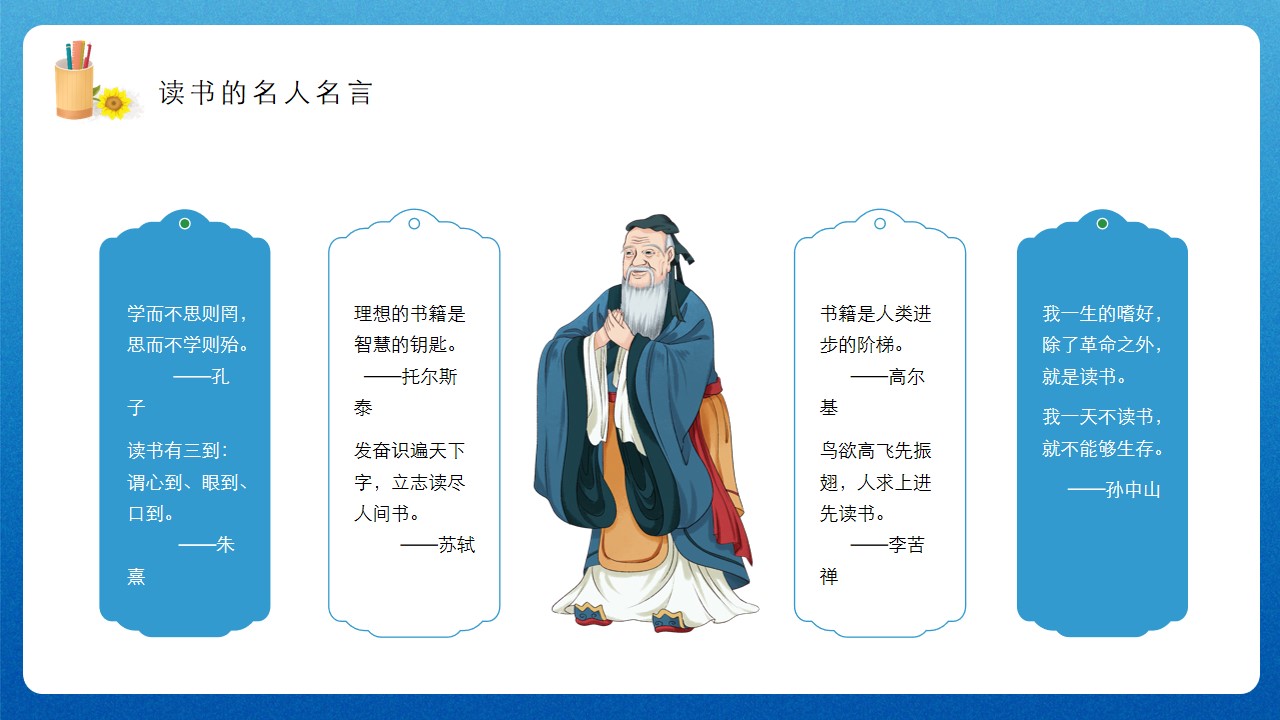 读书的名人名言

学而不思则罔，思而不学则殆。
——孔子

读书有三到：谓心到、眼到、口到。
——朱熹

理想的书籍是智慧的钥匙。
——托尔斯泰

发奋识遍天下字，立志读尽人间书。
——苏轼

书籍是人类进步的阶梯。
——高尔基

鸟欲高飞先振翅，人求上进先读书。
——李苦禅

我一生的嗜好，除了革命之外，就是读书。

我一天不读书，就不能够生存。
——孙中山